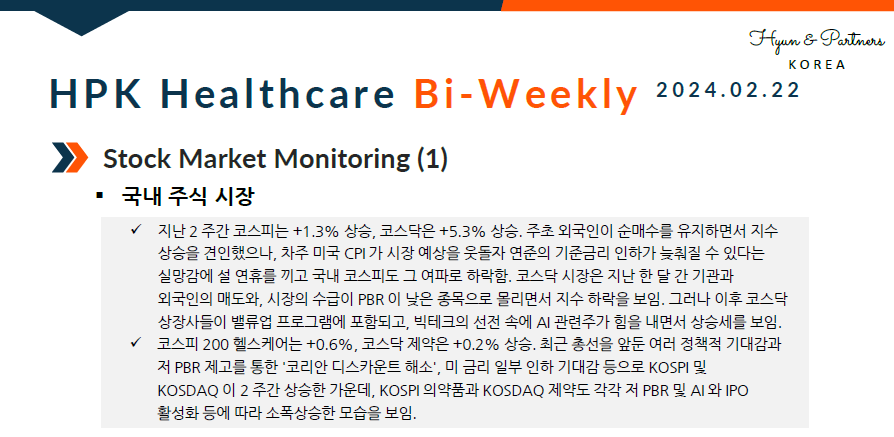 Hyun & Partners
KOREA

HPK Healthcare Bi-Weekly 2024.02.22

Stock Market Monitoring (1)

▪ 국내 주식 시장

✓ 지난 2 주간 코스피는 +1.3% 상승, 코스닥은 +5.3% 상승. 주초 외국인이 순매수를 유지하면서 지수 상승을 견인했으나, 차주 미국 CPI 가 시장 예상을 웃돌자 연준의 기준금리 인하가 늦춰질 수 있다는 실망감에 설 연휴를 끼고 국내 코스피도 그 여파로 하락함. 코스닥 시장은 지난 한 달 간 기관과 외국인의 매도와, 시장의 수급이 PBR 이 낮은 종목으로 몰리면서 지수 하락을 보임. 그러나 이후 코스닥 상장사들이 밸류업 프로그램에 포함되고, 빅테크의 선전 속에 AI 관련주가 힘을 내면서 상승세를 보임.

✓ 코스피 200 헬스케어는 +0.6%, 코스닥 제약은 +0.2% 상승. 최근 총선을 앞둔 여러 정책적 기대감과 저 PBR 제고를 통한 '코리안 디스카운트 해소', 미 금리 일부 인하 기대감 등으로 KOSPI 및 KOSDAQ 이 2 주간 상승한 가운데, KOSPI 의약품과 KOSDAQ 제약도 각각 저 PBR 및 AI 와 IPO 활성화 등에 따라 소폭상승한 모습을 보임.